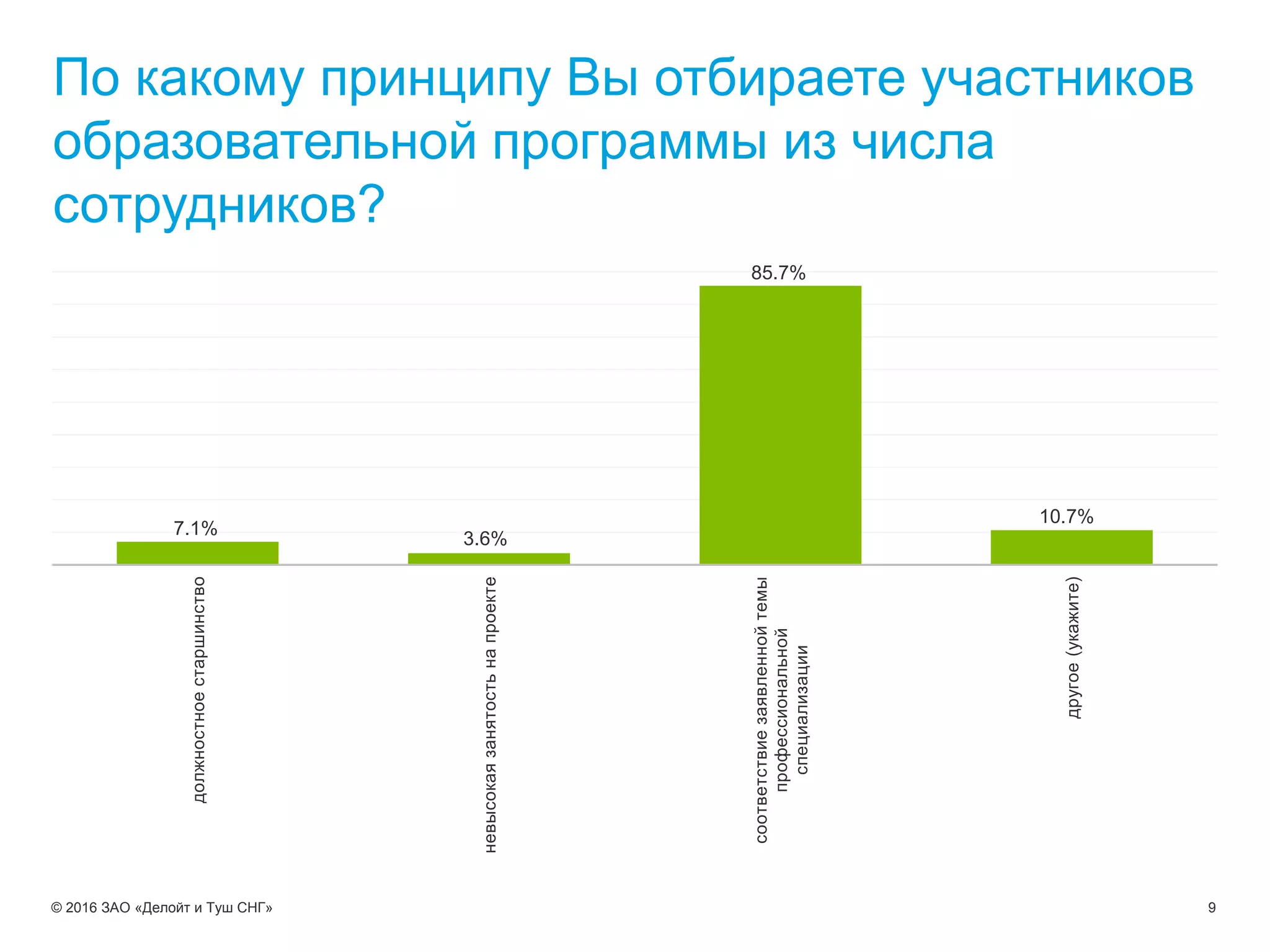 По какому принципу Вы отбираете участников образовательной программы из числа сотрудников?

7.1%
3.6%
85.7%
10.7%

должностное старшинство
невысокая занятость на проекте
соответствие заявленной темы профессиональной специализации
другое (укажите)

© 2016 ЗАО «Делойт и Туш СНГ»
9